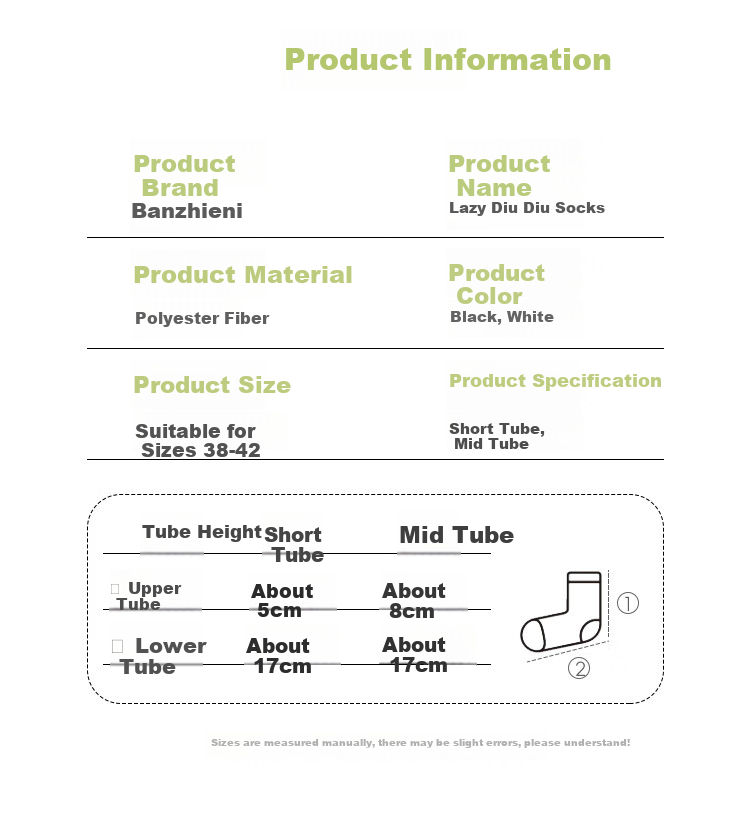 Product Information

Product Brand
Banzhieni

Product Name
Lazy Diu Diu Socks

Product Material
Polyester Fiber

Product Color
Black, White

Product Size
Suitable for Sizes 38-42

Product Specification
Short Tube, Mid Tube

| Tube Height | Short Tube | Mid Tube |
|---|---|---|
| ☐ Upper Tube | About 5cm | About 8cm |
| ☐ Lower Tube | About 17cm | About 17cm |

①
②

Sizes are measured manually, there may be slight errors, please understand!